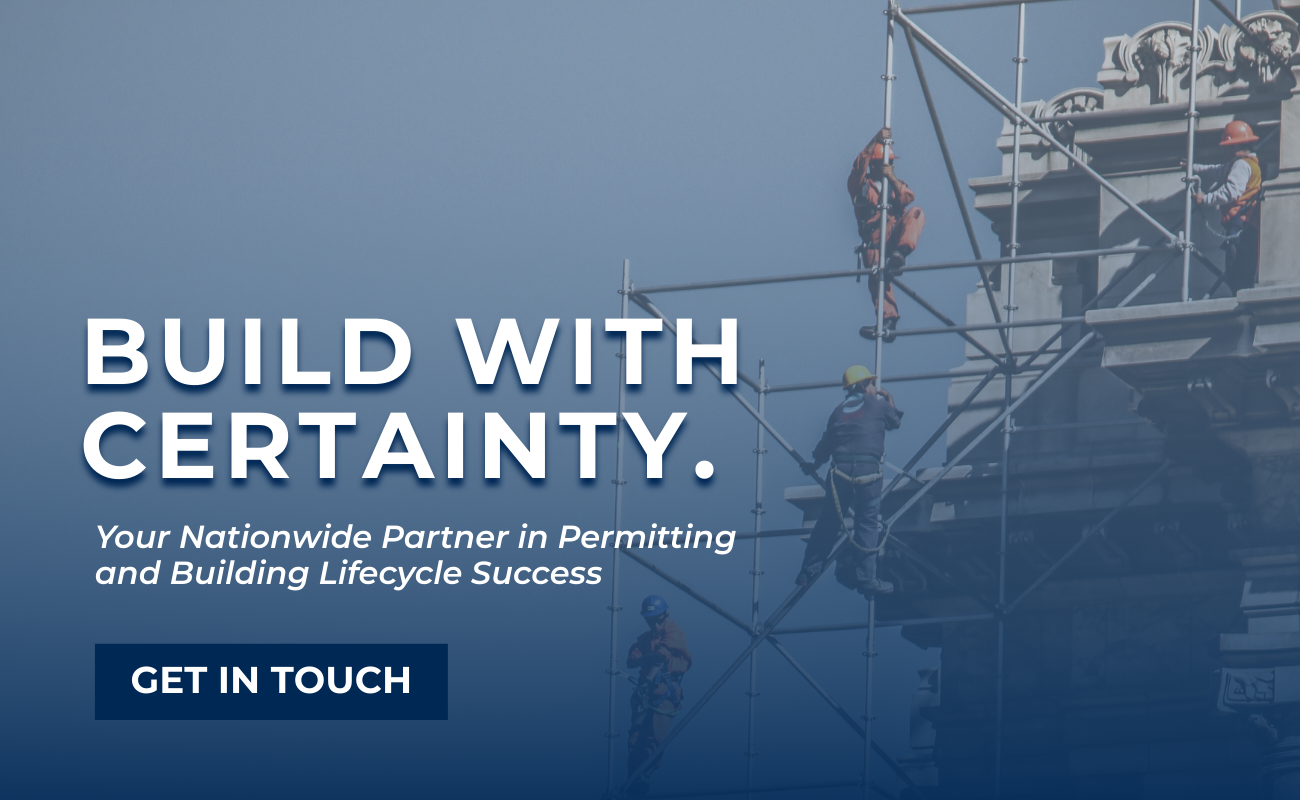 BUILD WITH CERTAINTY.

Your Nationwide Partner in Permitting and Building Lifecycle Success

GET IN TOUCH